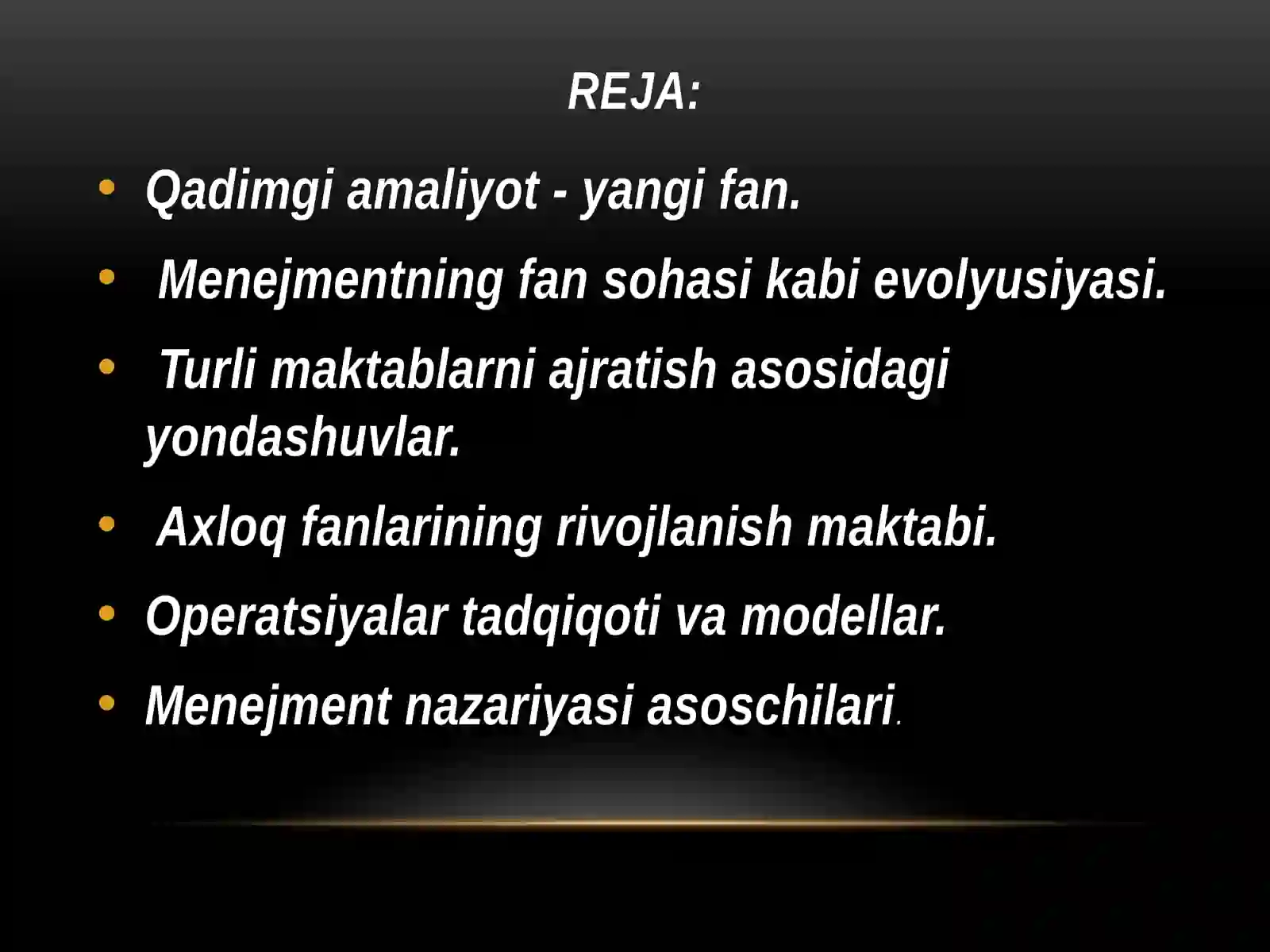 REJA:

• Qadimgi amaliyot - yangi fan.
• Menejmentning fan sohasi kabi evolyusiyasi.
• Turli maktablarni ajratish asosidagi yondashuvlar.
• Axloq fanlarining rivojlanish maktabi.
• Operatsiyalar tadqiqoti va modellar.
• Menejment nazariyasi asoschilari.